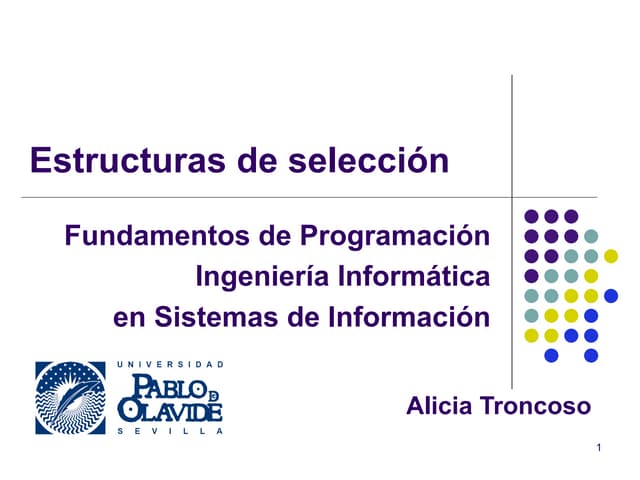 Estructuras de selección

Fundamentos de Programación
Ingeniería Informática
en Sistemas de Información

UNIVERSIDAD
PABLO DE OLAVIDE
SEVILLA

Alicia Troncoso

1